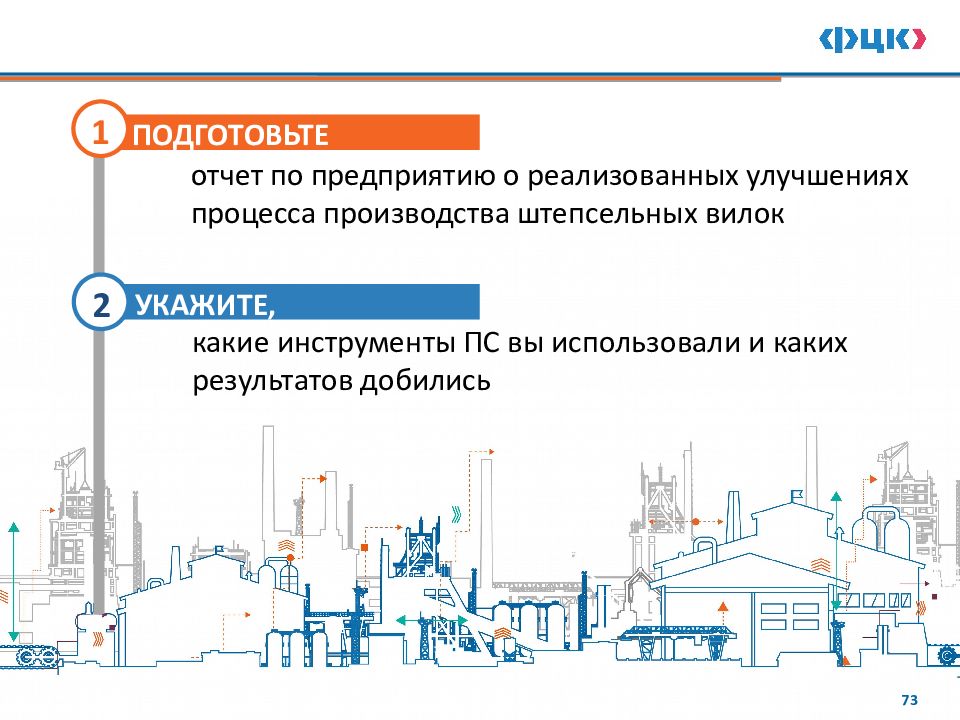 ФЦК

1 ПОДГОТОВЬТЕ

отчет по предприятию о реализованных улучшениях процесса производства штепсельных вилок

2 УКАЖИТЕ,

какие инструменты ПС вы использовали и каких результатов добились

73